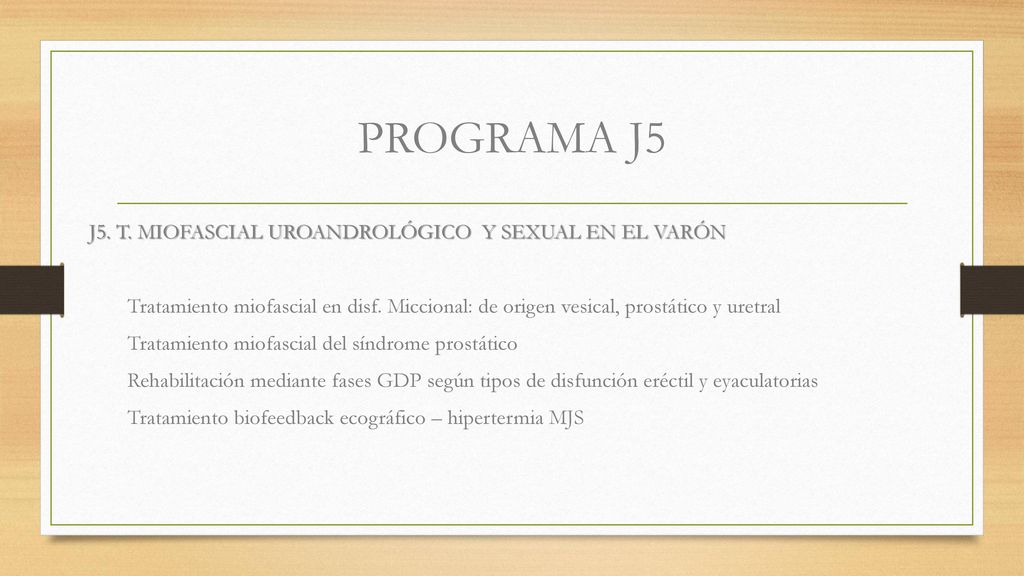 PROGRAMA J5

J5. T. MIOFASCIAL UROANDROLÓGICO  Y SEXUAL EN EL VARÓN

Tratamiento miofascial en disf. Miccional: de origen vesical, prostático y uretral

Tratamiento miofascial del síndrome prostático

Rehabilitación mediante fases GDP según tipos de disfunción eréctil y eyaculatorias

Tratamiento biofeedback ecográfico – hipertermia MJS